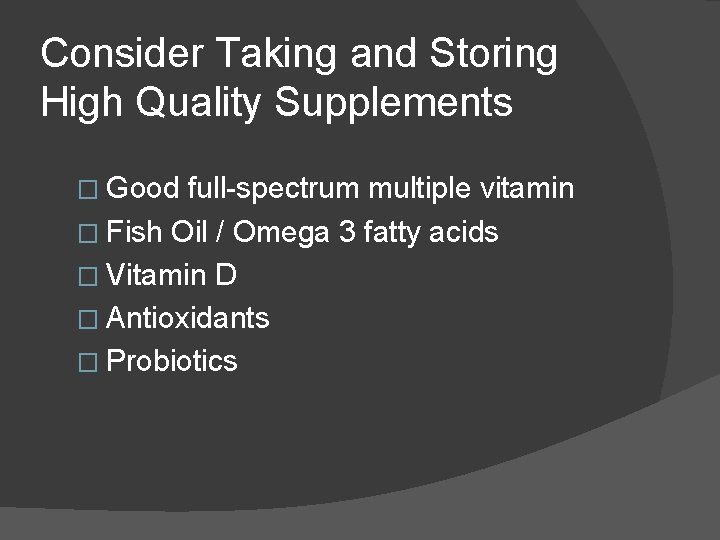 Consider Taking and Storing High Quality Supplements

□ Good full-spectrum multiple vitamin
□ Fish Oil / Omega 3 fatty acids
□ Vitamin D
□ Antioxidants
□ Probiotics